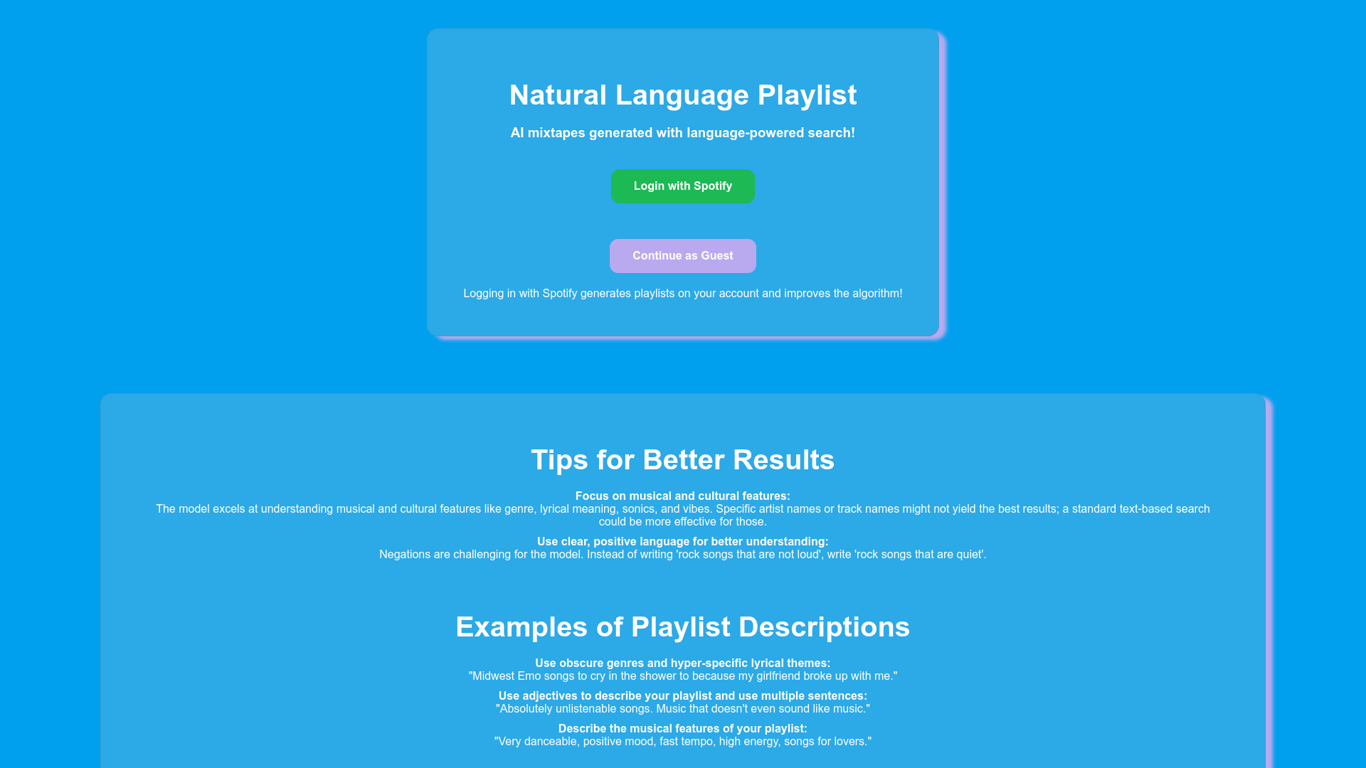 Natural Language Playlist

AI mixtapes generated with language-powered search!

Login with Spotify

Continue as Guest

Logging in with Spotify generates playlists on your account and improves the algorithm!

Tips for Better Results

Focus on musical and cultural features:
The model excels at understanding musical and cultural features like genre, lyrical meaning, sonics, and vibes. Specific artist names or track names might not yield the best results; a standard text-based search could be more effective for those.

Use clear, positive language for better understanding:
Negations are challenging for the model. Instead of writing 'rock songs that are not loud', write 'rock songs that are quiet'.

Examples of Playlist Descriptions

Use obscure genres and hyper-specific lyrical themes:
"Midwest Emo songs to cry in the shower to because my girlfriend broke up with me."

Use adjectives to describe your playlist and use multiple sentences:
"Absolutely unlistenable songs. Music that doesn't even sound like music."

Describe the musical features of your playlist:
"Very danceable, positive mood, fast tempo, high energy, songs for lovers."